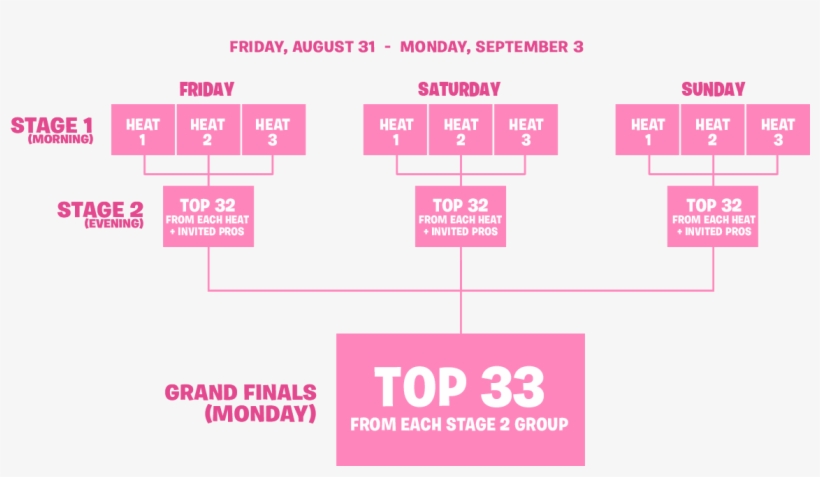 FRIDAY, AUGUST 31 - MONDAY, SEPTEMBER 3

FRIDAY

SATURDAY

SUNDAY

STAGE 1
(MORNING)

HEAT 1

HEAT 2

HEAT 3

HEAT 1

HEAT 2

HEAT 3

HEAT 1

HEAT 2

HEAT 3

STAGE 2
(EVENING)

TOP 32
FROM EACH HEAT
+ INVITED PROS

TOP 32
FROM EACH HEAT
+ INVITED PROS

TOP 32
FROM EACH HEAT
+ INVITED PROS

GRAND FINALS
(MONDAY)

TOP 33
FROM EACH STAGE 2 GROUP